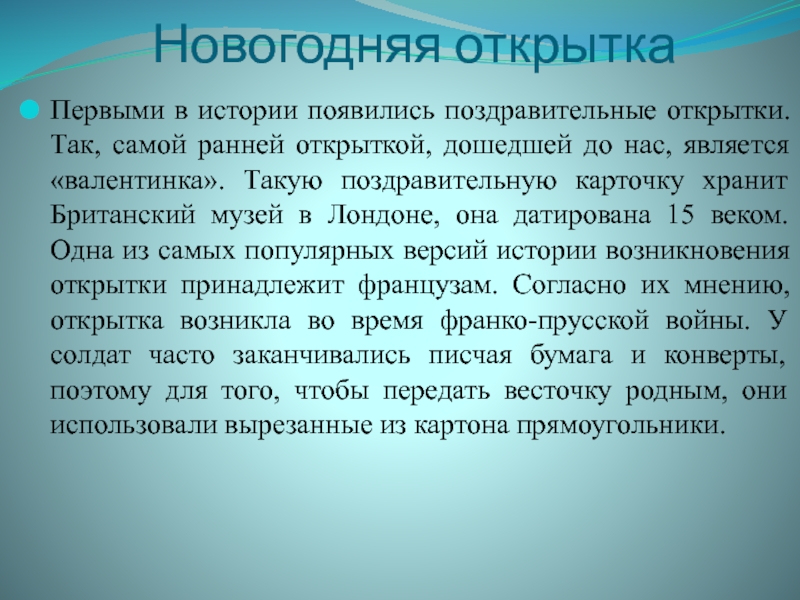 Новогодняя открытка

Первыми в истории появились поздравительные открытки. Так, самой ранней открыткой, дошедшей до нас, является «валентинка». Такую поздравительную карточку хранит Британский музей в Лондоне, она датирована 15 веком. Одна из самых популярных версий истории возникновения открытки принадлежит французам. Согласно их мнению, открытка возникла во время франко-прусской войны. У солдат часто заканчивались писчая бумага и конверты, поэтому для того, чтобы передать весточку родным, они использовали вырезанные из картона прямоугольники.